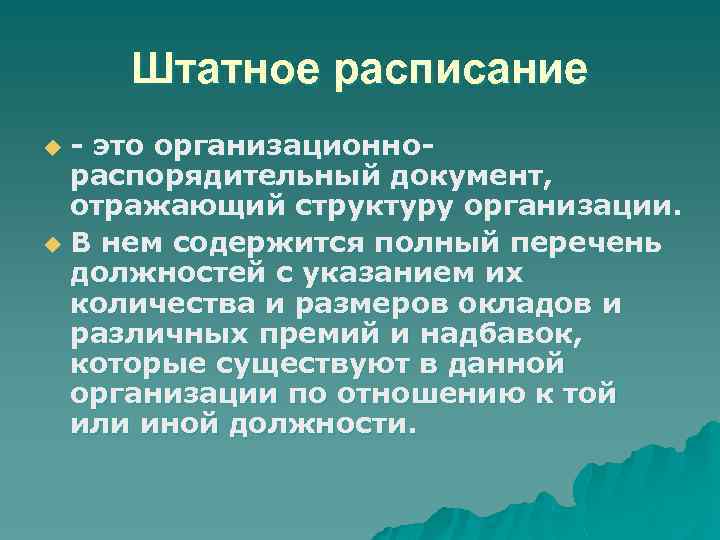 Штатное расписание

- это организационно-распорядительный документ, отражающий структуру организации.

В нем содержится полный перечень должностей с указанием их количества и размеров окладов и различных премий и надбавок, которые существуют в данной организации по отношению к той или иной должности.